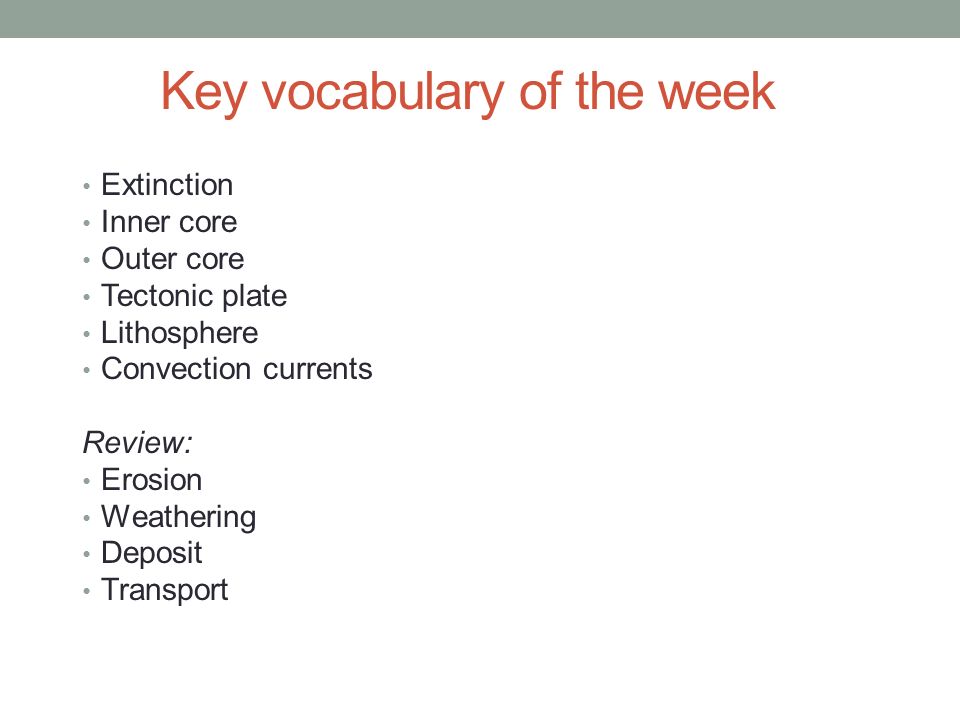 Key vocabulary of the week

• Extinction
• Inner core
• Outer core
• Tectonic plate
• Lithosphere
• Convection currents

Review:
• Erosion
• Weathering
• Deposit
• Transport